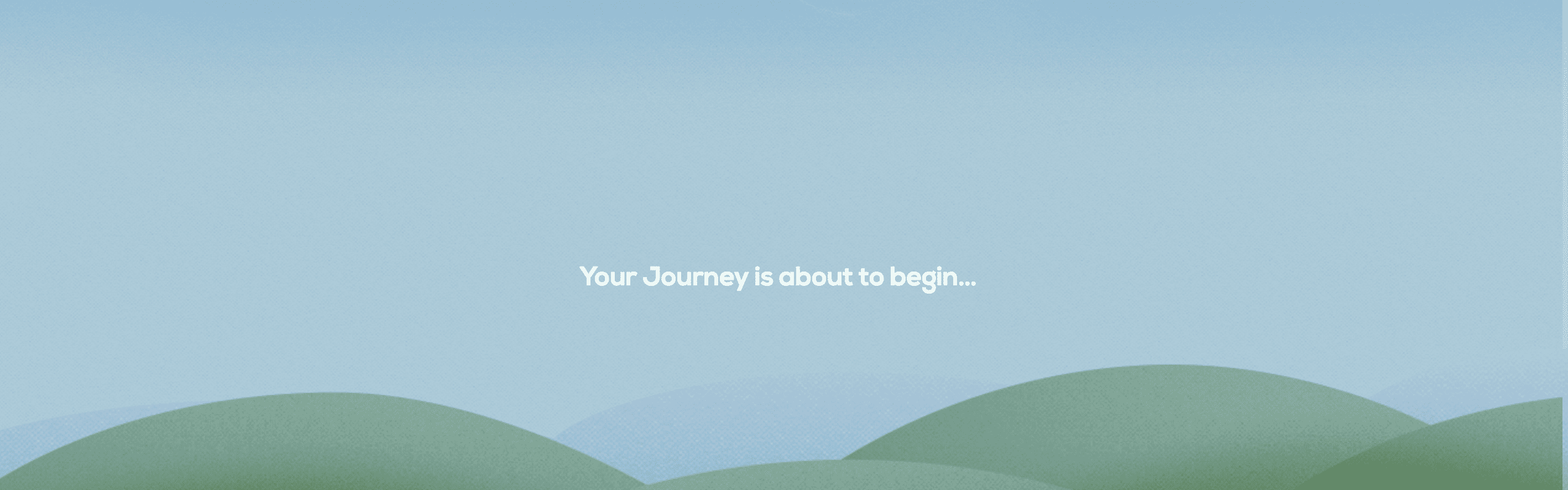 Your Journey is about to begin...